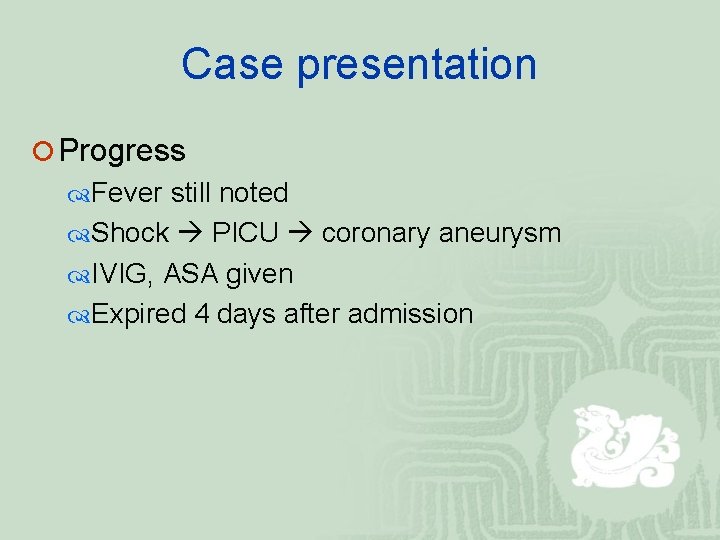 Case presentation

Progress

Fever still noted

Shock → PICU → coronary aneurysm

IVIG, ASA given

Expired 4 days after admission